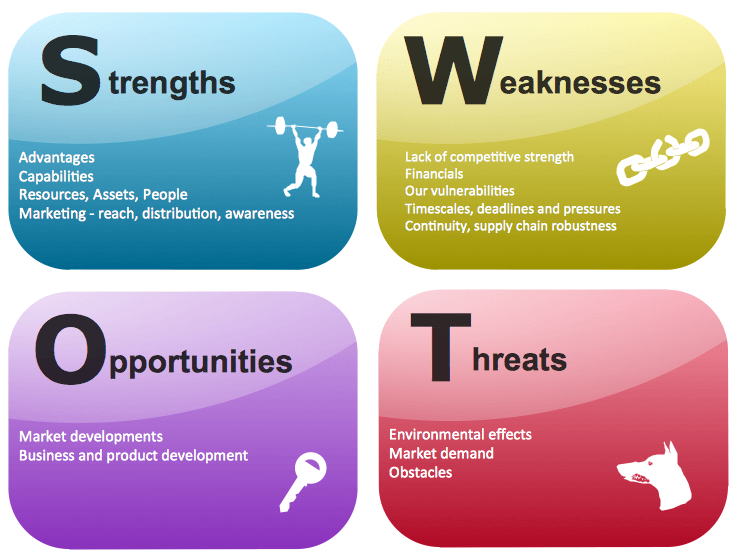 Strengths

Advantages
Capabilities
Resources, Assets, People
Marketing - reach, distribution, awareness

Weaknesses

Lack of competitive strength
Financials
Our vulnerabilities
Timescales, deadlines and pressures
Continuity, supply chain robustness

Opportunities

Market developments
Business and product development

Threats

Environmental effects
Market demand
Obstacles